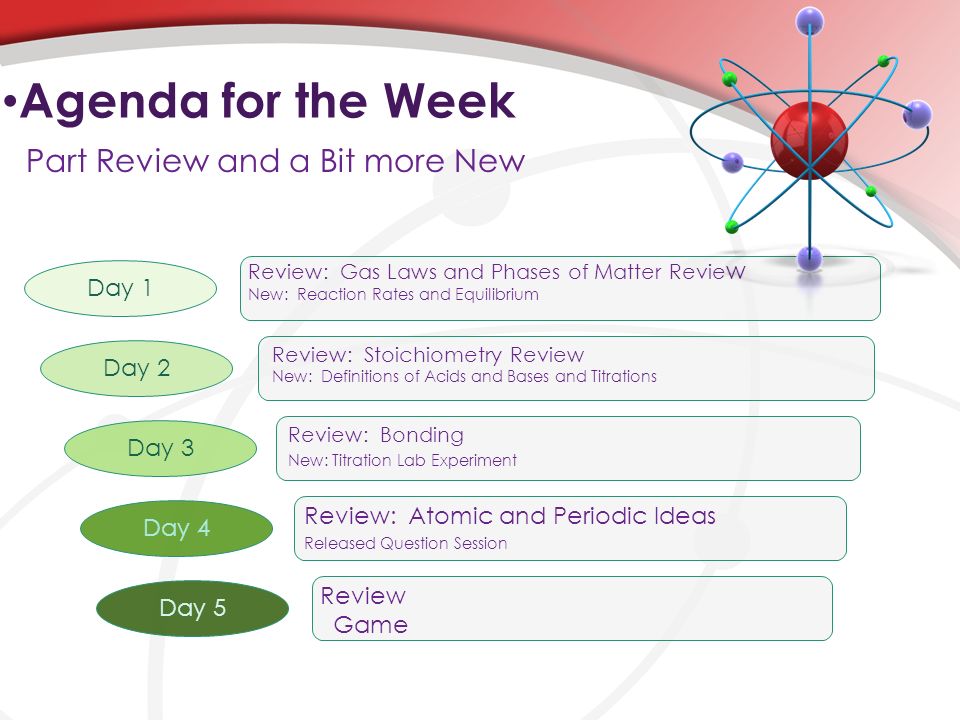 •Agenda for the Week

Part Review and a Bit more New

Day 1

Review: Gas Laws and Phases of Matter Review
New: Reaction Rates and Equilibrium

Day 2

Review: Stoichiometry Review
New: Definitions of Acids and Bases and Titrations

Day 3

Review: Bonding
New: Titration Lab Experiment

Day 4

Review: Atomic and Periodic Ideas
Released Question Session

Day 5

Review
Game